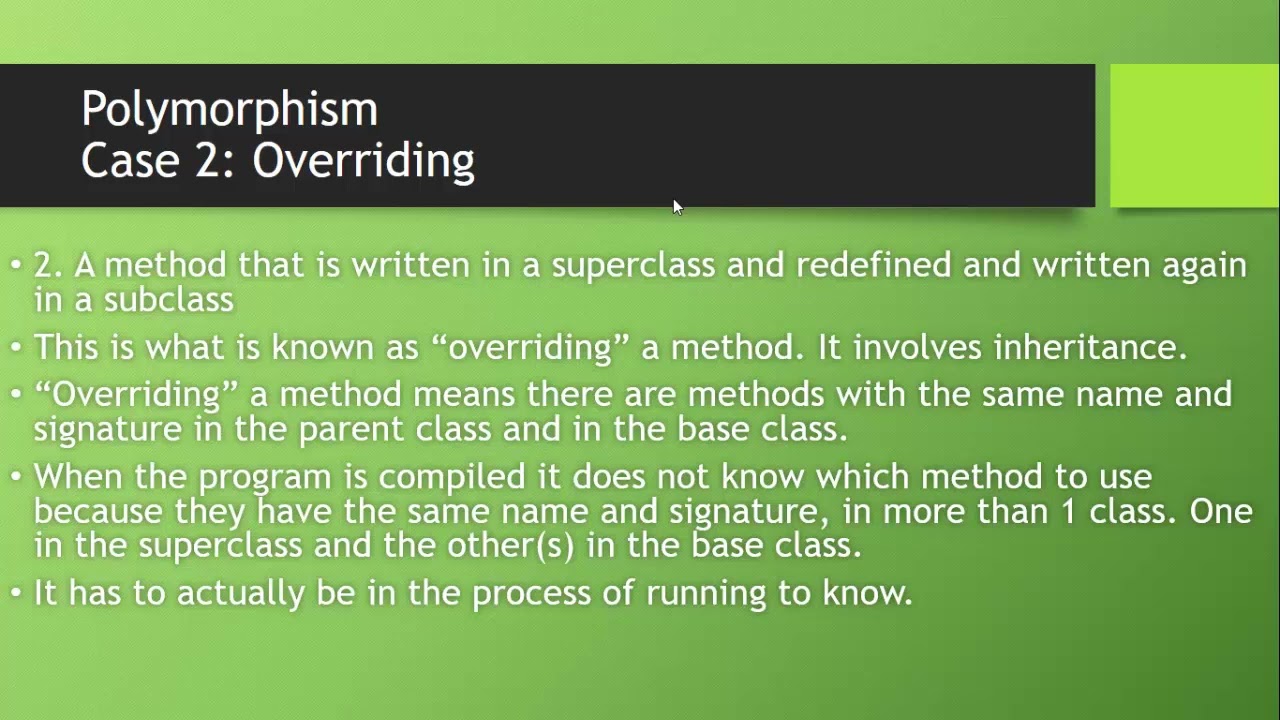 Polymorphism
Case 2: Overriding

• 2. A method that is written in a superclass and redefined and written again in a subclass

• This is what is known as “overriding” a method. It involves inheritance.

• “Overriding” a method means there are methods with the same name and signature in the parent class and in the base class.

• When the program is compiled it does not know which method to use because they have the same name and signature, in more than 1 class. One in the superclass and the other(s) in the base class.

• It has to actually be in the process of running to know.